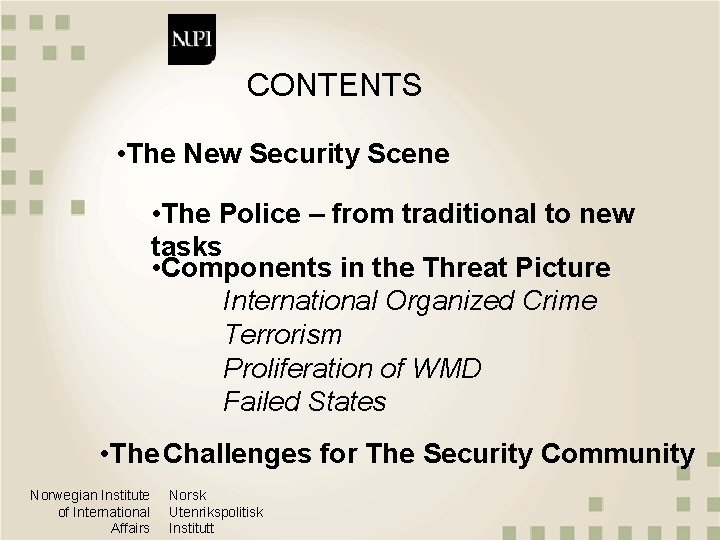 NUPI

CONTENTS

•The New Security Scene

•The Police – from traditional to new tasks

•Components in the Threat Picture

International Organized Crime

Terrorism

Proliferation of WMD

Failed States

•The Challenges for The Security Community

Norwegian Institute of International Affairs

Norsk Utenrikspolitisk Institutt